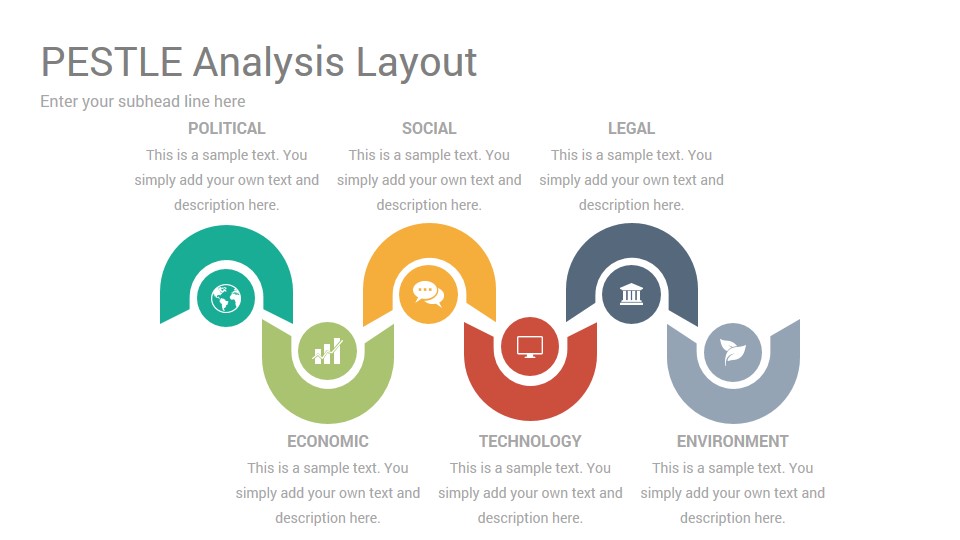 PESTLE Analysis Layout

Enter your subhead line here

POLITICAL

This is a sample text. You simply add your own text and description here.

SOCIAL

This is a sample text. You simply add your own text and description here.

LEGAL

This is a sample text. You simply add your own text and description here.

ECONOMIC

This is a sample text. You simply add your own text and description here.

TECHNOLOGY

This is a sample text. You simply add your own text and description here.

ENVIRONMENT

This is a sample text. You simply add your own text and description here.